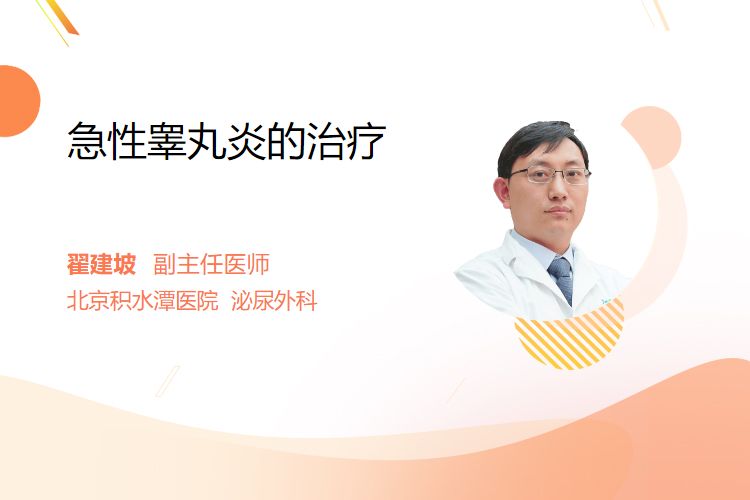 急性睾丸炎的治疗

翟建坡 副主任医师
北京积水潭医院 泌尿外科